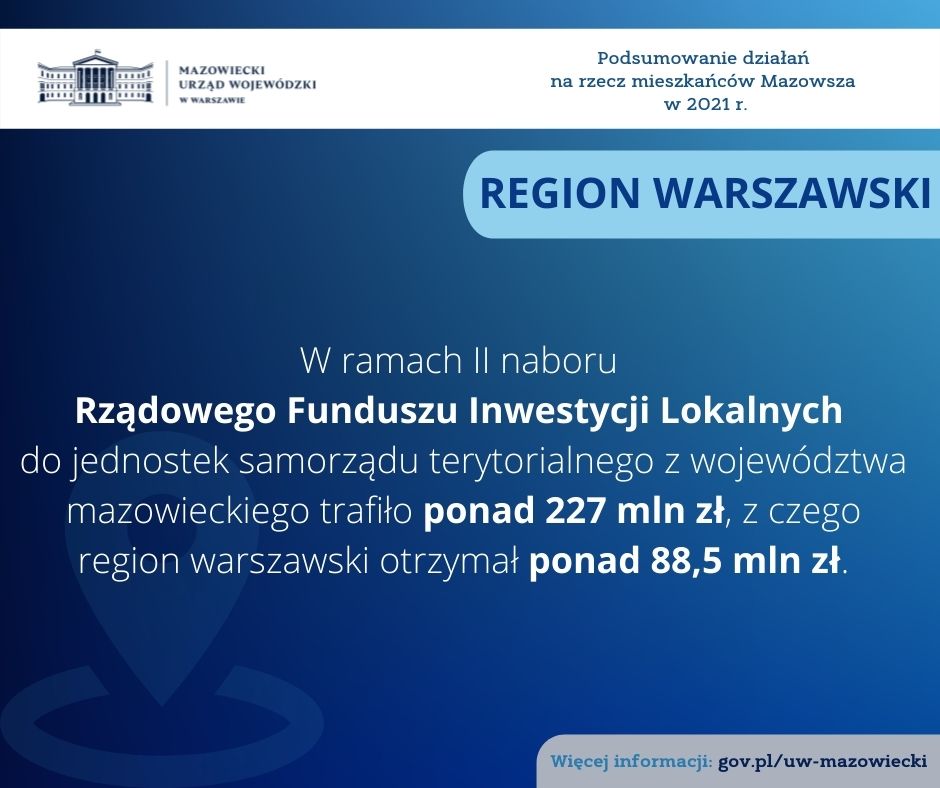 MAZOWIECKI
URZĄD WOJEWÓDZKI
W WARSZAWIE

Podsumowanie działań
na rzecz mieszkańców Mazowsza
w 2021 r.

REGION WARSZAWSKI

W ramach II naboru
Rządowego Funduszu Inwestycji Lokalnych
do jednostek samorządu terytorialnego z województwa mazowieckiego trafiło ponad 227 mln zł, z czego region warszawski otrzymał ponad 88,5 mln zł.

Więcej informacji: gov.pl/uw-mazowiecki